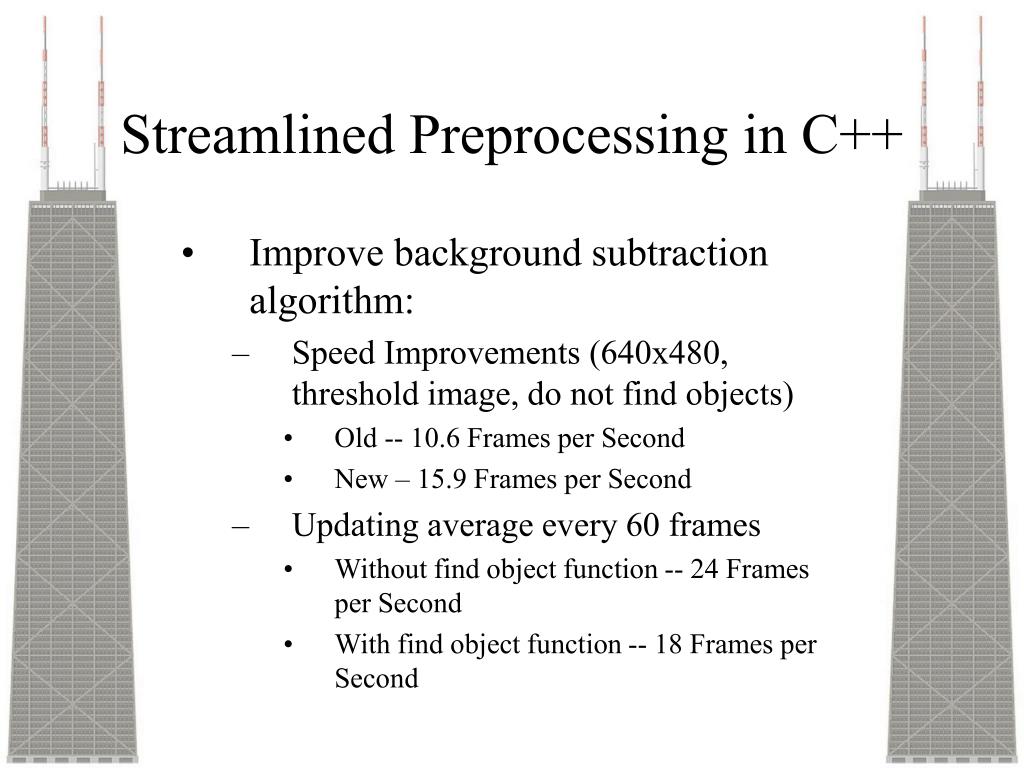 Streamlined Preprocessing in C++

• Improve background subtraction algorithm:
– Speed Improvements (640x480, threshold image, do not find objects)
• Old -- 10.6 Frames per Second
• New – 15.9 Frames per Second
– Updating average every 60 frames
• Without find object function -- 24 Frames per Second
• With find object function -- 18 Frames per Second